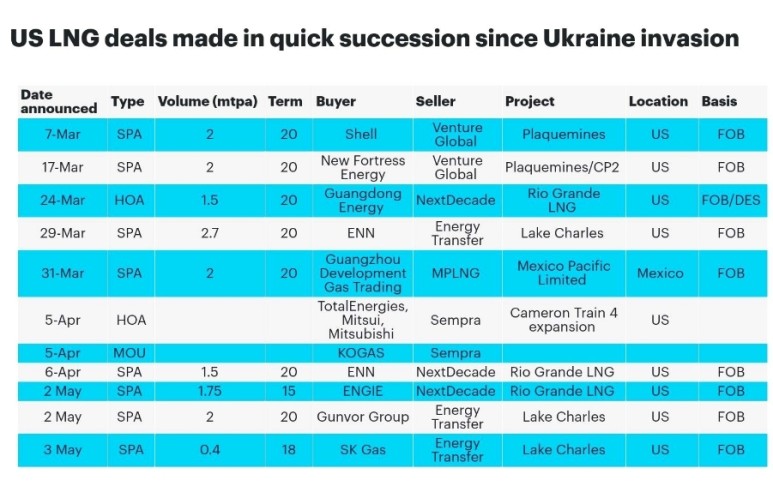 US LNG deals made in quick succession since Ukraine invasion

| Date announced | Type | Volume (mtpa) | Term | Buyer | Seller | Project | Location | Basis |
|---|---|---|---|---|---|---|---|---|
| 7-Mar | SPA | 2 | 20 | Shell | Venture Global | Plaquemines | US | FOB |
| 17-Mar | SPA | 2 | 20 | New Fortress Energy | Venture Global | Plaquemines/CP2 | US | FOB |
| 24-Mar | HOA | 1.5 | 20 | Guangdong Energy | NextDecade | Rio Grande LNG | US | FOB/DES |
| 29-Mar | SPA | 2.7 | 20 | ENN | Energy Transfer | Lake Charles | US | FOB |
| 31-Mar | SPA | 2 | 20 | Guangzhou Development Gas Trading | MPLNG | Mexico Pacific Limited | Mexico | FOB |
| 5-Apr | HOA | | | TotalEnergies, Mitsui, Mitsubishi | Sempra | Cameron Train 4 expansion | US | |
| 5-Apr | MOU | | | KOGAS | Sempra | | | |
| 6-Apr | SPA | 1.5 | 20 | ENN | NextDecade | Rio Grande LNG | US | FOB |
| 2 May | SPA | 1.75 | 15 | ENGIE | NextDecade | Rio Grande LNG | US | FOB |
| 2 May | SPA | 2 | 20 | Gunvor Group | Energy Transfer | Lake Charles | US | FOB |
| 3 May | SPA | 0.4 | 18 | SK Gas | Energy Transfer | Lake Charles | US | FOB |